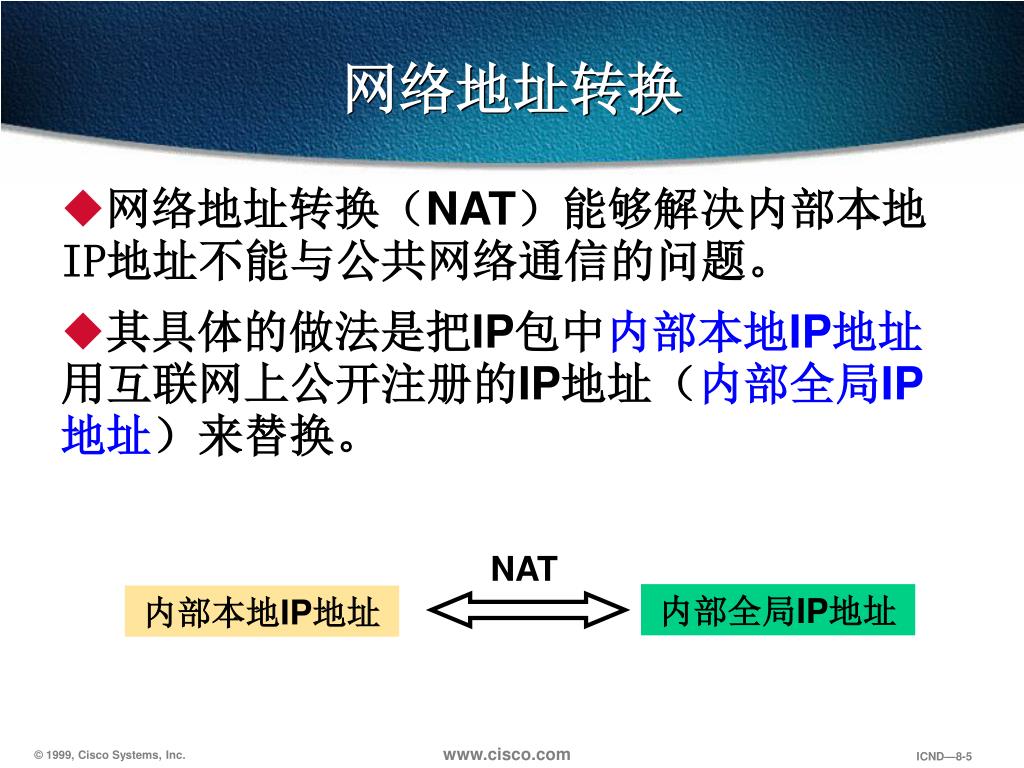 网络地址转换

◆网络地址转换（NAT）能够解决内部本地IP地址不能与公共网络通信的问题。

◆其具体的做法是把IP包中内部本地IP地址用互联网上公开注册的IP地址（内部全局IP地址）来替换。

NAT

内部本地IP地址

内部全局IP地址

© 1999, Cisco Systems, Inc.

www.cisco.com

ICND—8-5